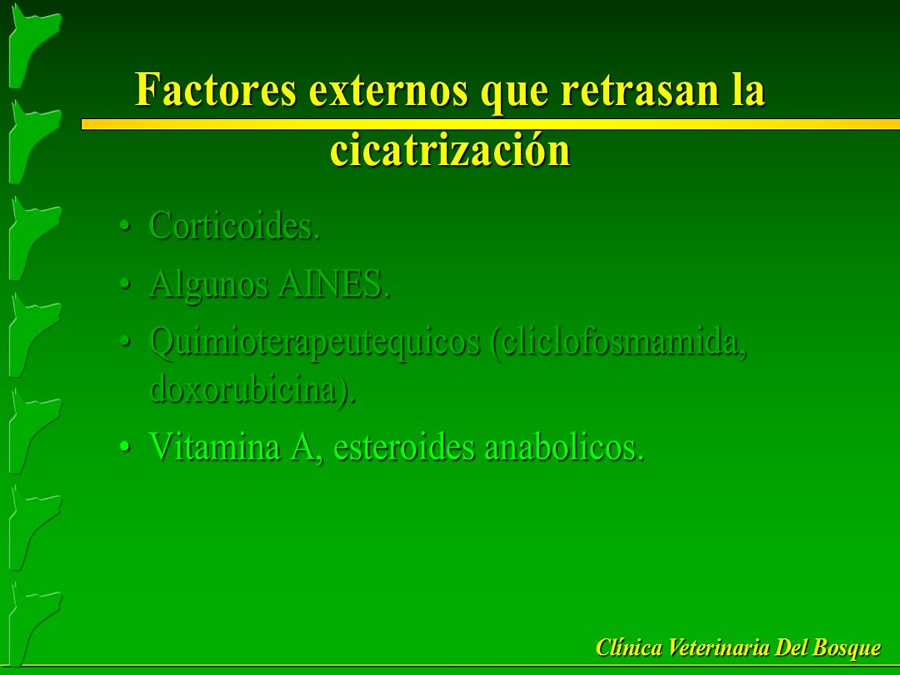 Factores externos que retrasan la cicatrización

• Corticoides.
• Algunos AINES.
• Quimioterapeutequicos (cliclofosmamida, doxorubicina).
• Vitamina A, esteroides anabolicos.

Clínica Veterinaria Del Bosque